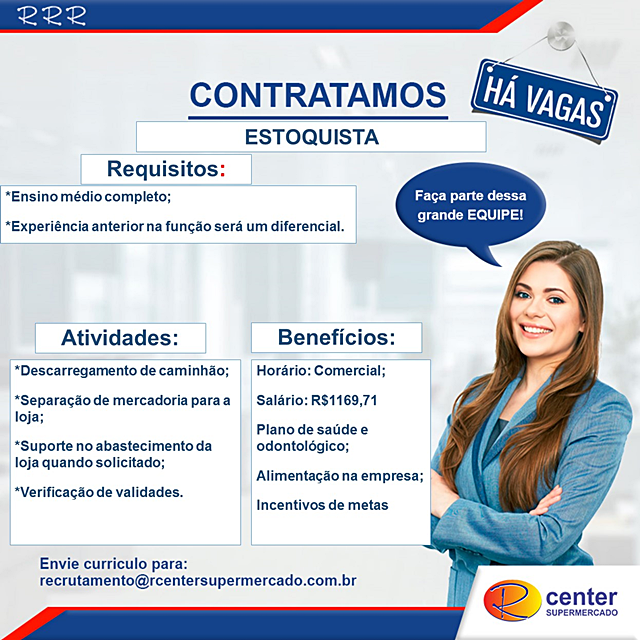 RRR

CONTRATAMOS

HÁ VAGAS

ESTOQUISTA

Requisitos:

*Ensino médio completo;

*Experiência anterior na função será um diferencial.

Faça parte dessa grande EQUIPE!

Atividades:

*Descarregamento de caminhão;

*Separação de mercadoria para a loja;

*Suporte no abastecimento da loja quando solicitado;

*Verificação de validades.

Benefícios:

Horário: Comercial;

Salário: R$1169,71

Plano de saúde e odontológico;

Alimentação na empresa;

Incentivos de metas

Envie curriculo para:
recrutamento@rcentersupermercado.com.br

R center SUPERMERCADO